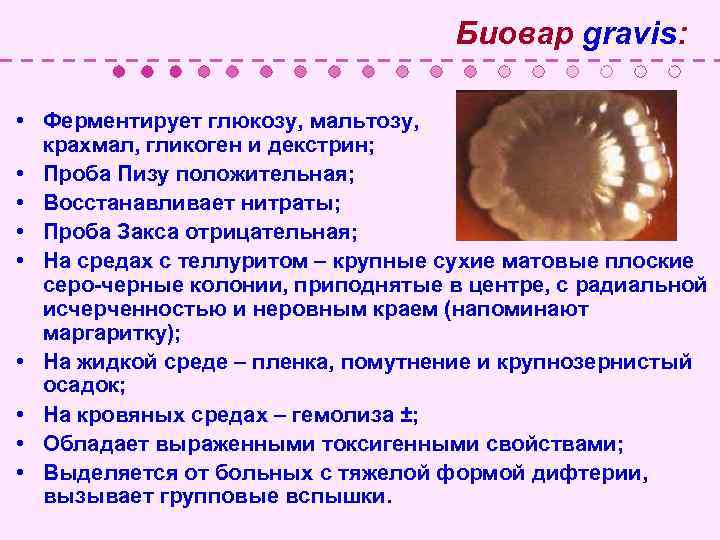 Биовар gravis:

• Ферментирует глюкозу, мальтозу, крахмал, гликоген и декстрин;
• Проба Пизу положительная;
• Восстанавливает нитраты;
• Проба Закса отрицательная;
• На средах с теллуритом – крупные сухие матовые плоские серо-черные колонии, приподнятые в центре, с радиальной исчерченностью и неровным краем (напоминают маргаритку);
• На жидкой среде – пленка, помутнение и крупнозернистый осадок;
• На кровяных средах – гемолиза ±;
• Обладает выраженными токсигенными свойствами;
• Выделяется от больных с тяжелой формой дифтерии, вызывает групповые вспышки.